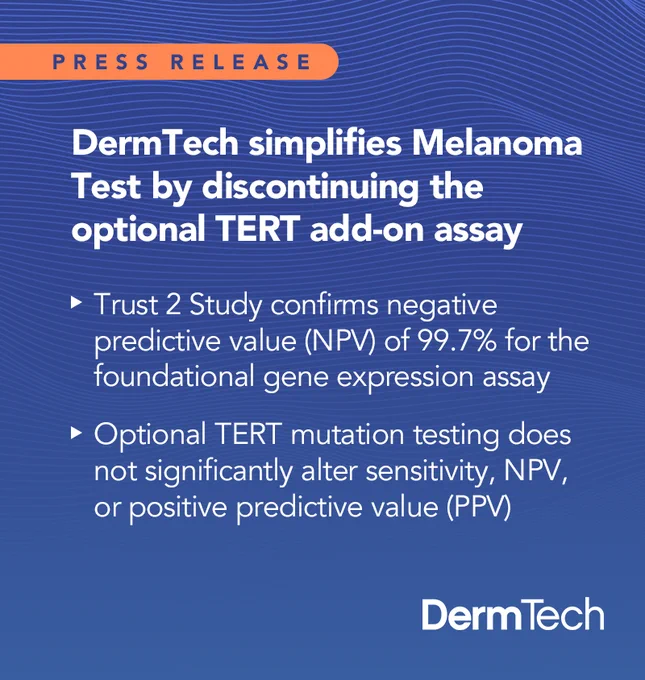 PRESS RELEASE

DermTech simplifies Melanoma Test by discontinuing the optional TERT add-on assay

▸ Trust 2 Study confirms negative predictive value (NPV) of 99.7% for the foundational gene expression assay

▸ Optional TERT mutation testing does not significantly alter sensitivity, NPV, or positive predictive value (PPV)

DermTech